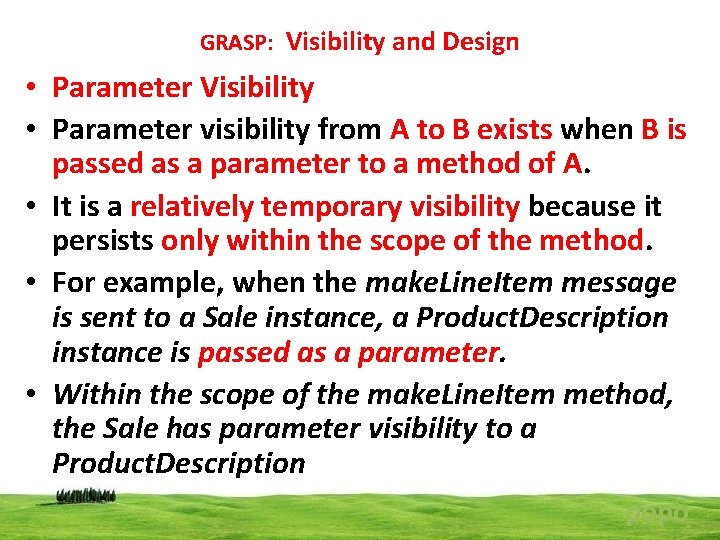 GRASP: Visibility and Design

• Parameter Visibility

• Parameter visibility from A to B exists when B is passed as a parameter to a method of A.

• It is a relatively temporary visibility because it persists only within the scope of the method.

• For example, when the makeLineItem message is sent to a Sale instance, a ProductDescription instance is passed as a parameter.

• Within the scope of the makeLineItem method, the Sale has parameter visibility to a ProductDescription